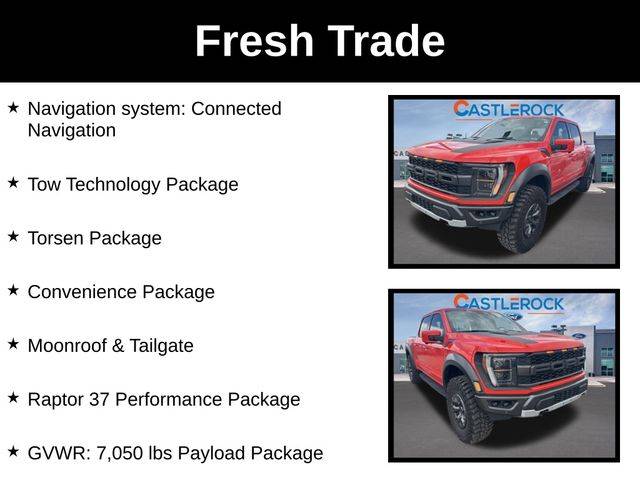 Fresh Trade

★ Navigation system: Connected Navigation

★ Tow Technology Package

★ Torsen Package

★ Convenience Package

★ Moonroof & Tailgate

★ Raptor 37 Performance Package

★ GVWR: 7,050 lbs Payload Package

CASTLEROCK

CASTLEROCK